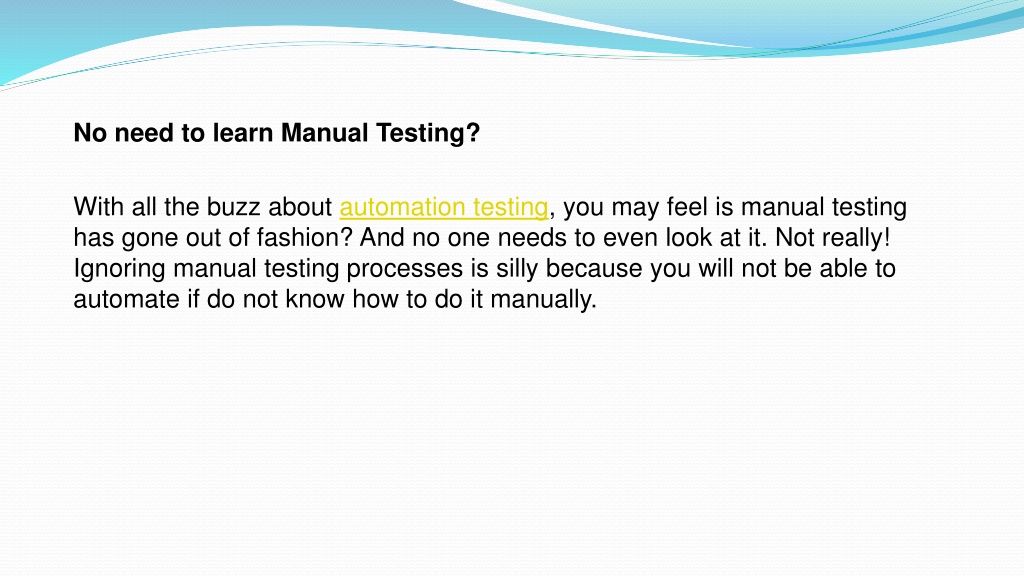 No need to learn Manual Testing?

With all the buzz about automation testing, you may feel is manual testing has gone out of fashion? And no one needs to even look at it. Not really! Ignoring manual testing processes is silly because you will not be able to automate if do not know how to do it manually.